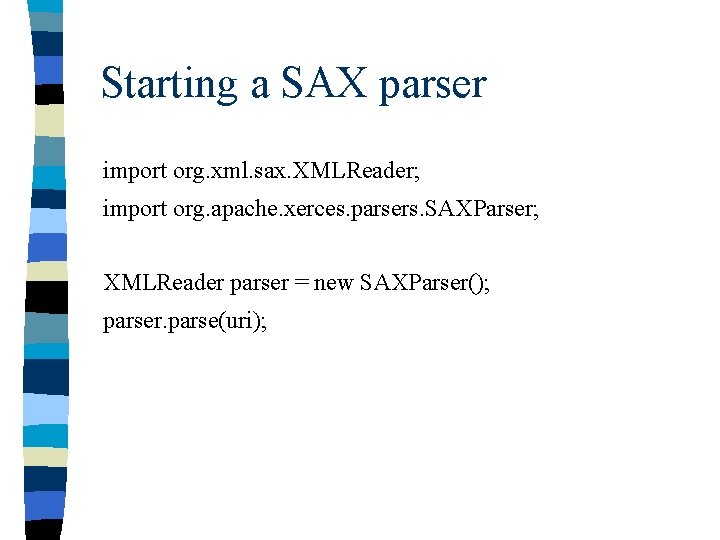 Starting a SAX parser

import org.xml.sax.XMLReader;
import org.apache.xerces.parsers.SAXParser;

XMLReader parser = new SAXParser();
parser.parse(uri);